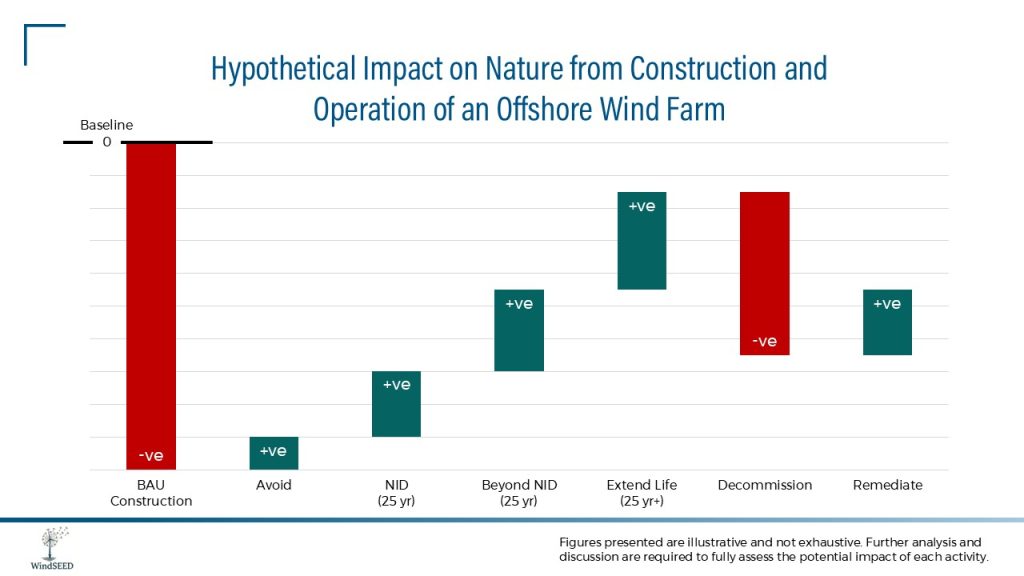 Hypothetical Impact on Nature from Construction and Operation of an Offshore Wind Farm

Baseline
0

-ve
+ve
+ve
+ve
+ve
-ve
+ve

BAU Construction
Avoid
NID (25 yr)
Beyond NID (25 yr)
Extend Life (25 yr+)
Decommission
Remediate

WindSEED

Figures presented are illustrative and not exhaustive. Further analysis and discussion are required to fully assess the potential impact of each activity.